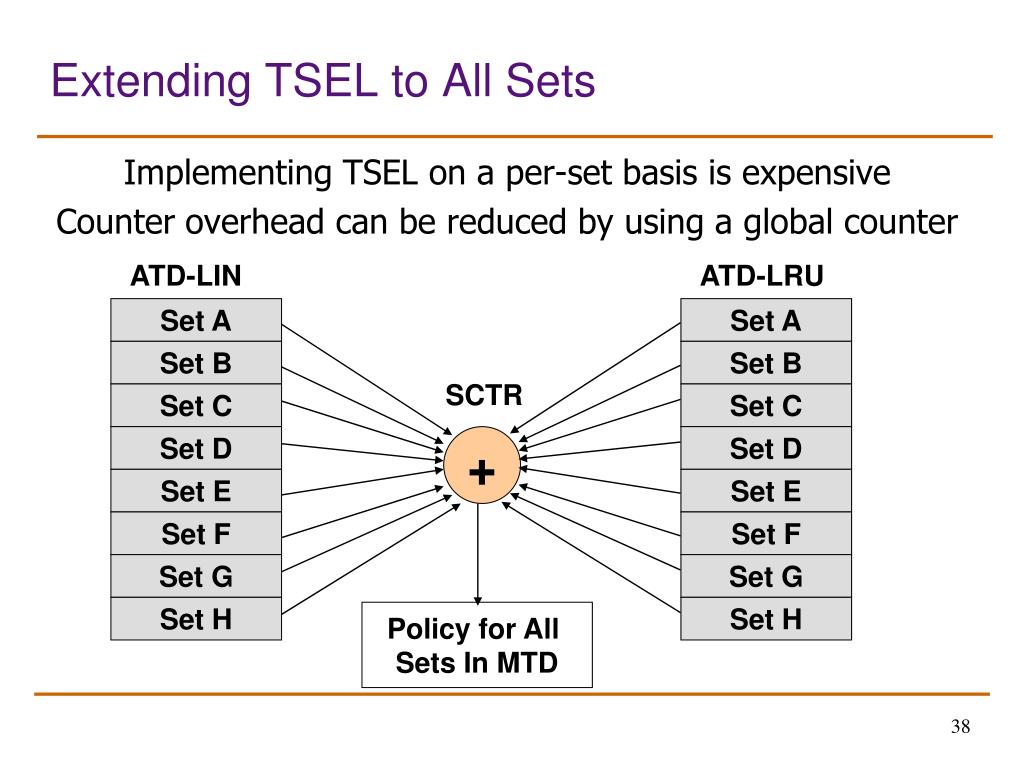 Extending TSEL to All Sets

Implementing TSEL on a per-set basis is expensive

Counter overhead can be reduced by using a global counter

ATD-LIN

Set A
Set B
Set C
Set D
Set E
Set F
Set G
Set H

SCTR

+

Policy for All Sets In MTD

ATD-LRU

Set A
Set B
Set C
Set D
Set E
Set F
Set G
Set H

38